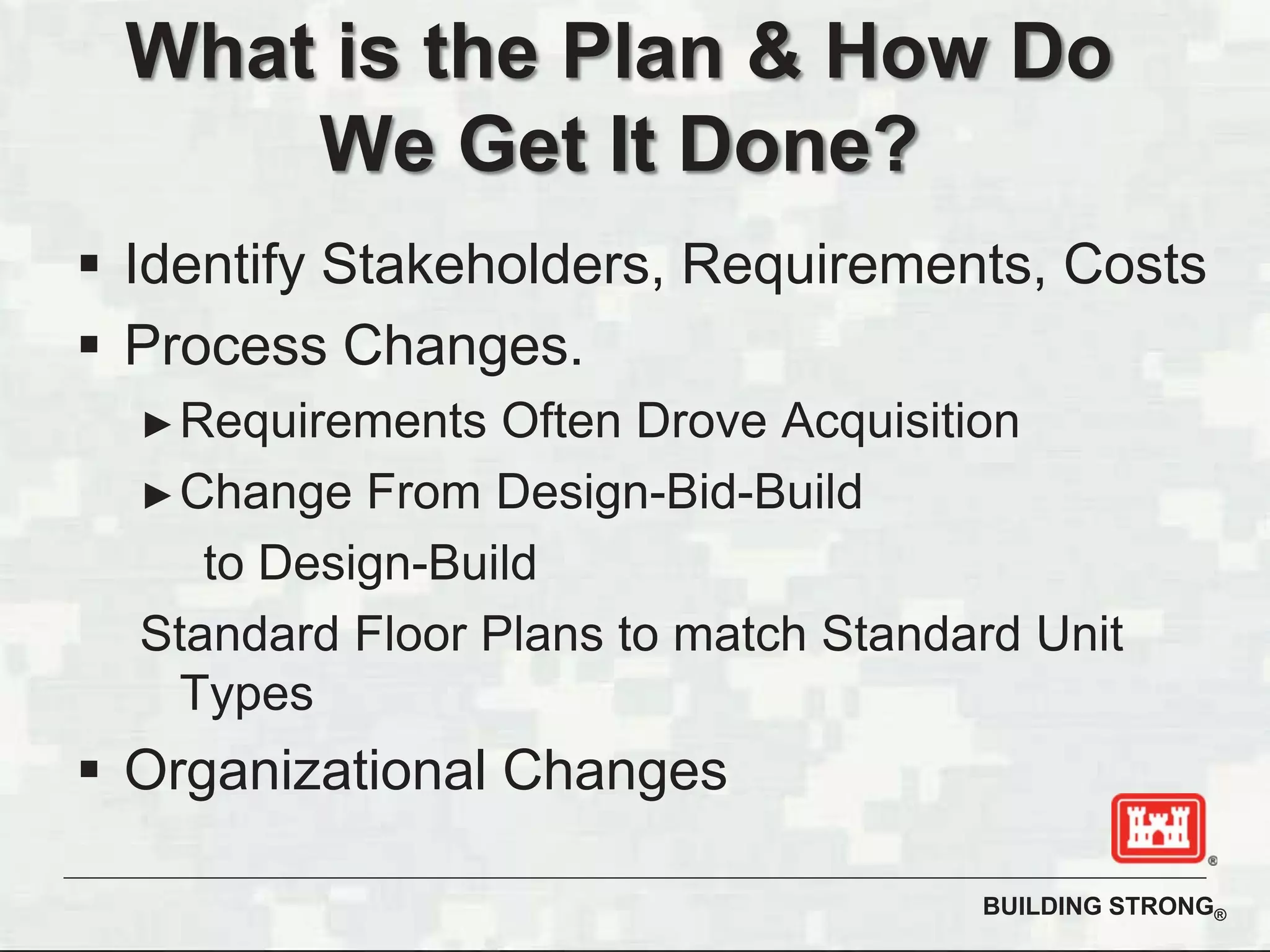 What is the Plan & How Do We Get It Done?

▪ Identify Stakeholders, Requirements, Costs

▪ Process Changes.

►Requirements Often Drove Acquisition

►Change From Design-Bid-Build to Design-Build

Standard Floor Plans to match Standard Unit Types

▪ Organizational Changes

®

BUILDING STRONG®